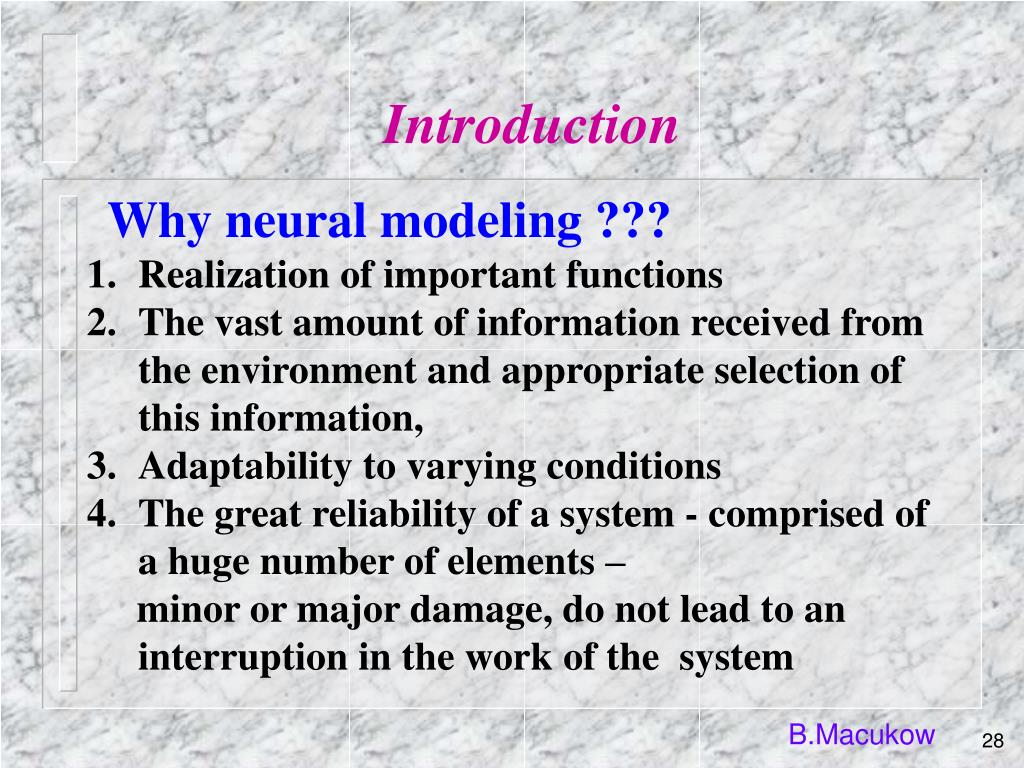 Introduction

Why neural modeling ???

1. Realization of important functions
2. The vast amount of information received from the environment and appropriate selection of this information,
3. Adaptability to varying conditions
4. The great reliability of a system - comprised of a huge number of elements –
minor or major damage, do not lead to an interruption in the work of the  system

B.Macukow

28